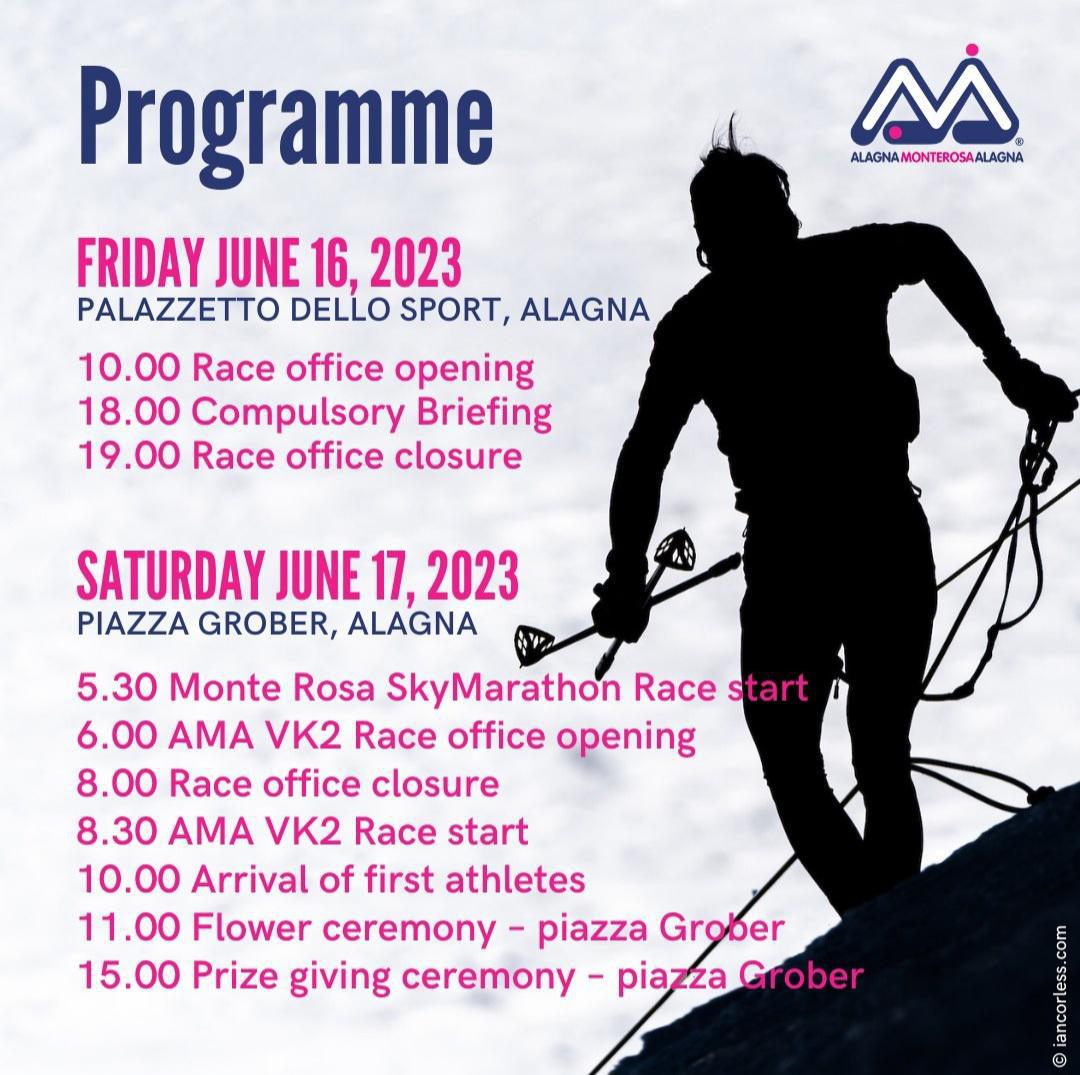 Programme

ALAGNA MONTEROSA ALAGNA

FRIDAY JUNE 16, 2023
PALAZZETTO DELLO SPORT, ALAGNA

10.00 Race office opening
18.00 Compulsory Briefing
19.00 Race office closure

SATURDAY JUNE 17, 2023
PIAZZA GROBER, ALAGNA

5.30 Monte Rosa SkyMarathon Race start
6.00 AMA VK2 Race office opening
8.00 Race office closure
8.30 AMA VK2 Race start
10.00 Arrival of first athletes
11.00 Flower ceremony - piazza Grober
15.00 Prize giving ceremony - piazza Grober

© iancorless.com